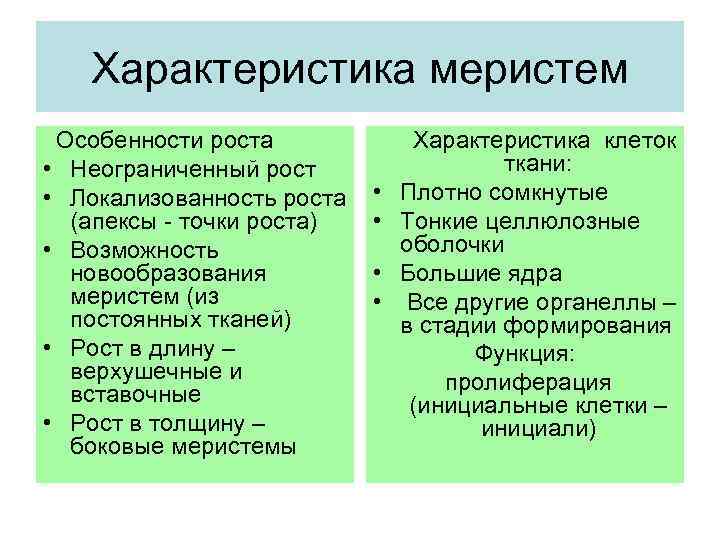 Характеристика меристем

Особенности роста
• Неограниченный рост
• Локализованность роста (апексы - точки роста)
• Возможность новообразования меристем (из постоянных тканей)
• Рост в длину – верхушечные и вставочные
• Рост в толщину – боковые меристемы

Характеристика клеток ткани:
• Плотно сомкнутые
• Тонкие целлюлозные оболочки
• Большие ядра
• Все другие органеллы – в стадии формирования

Функция:
пролиферация (инициальные клетки – инициали)